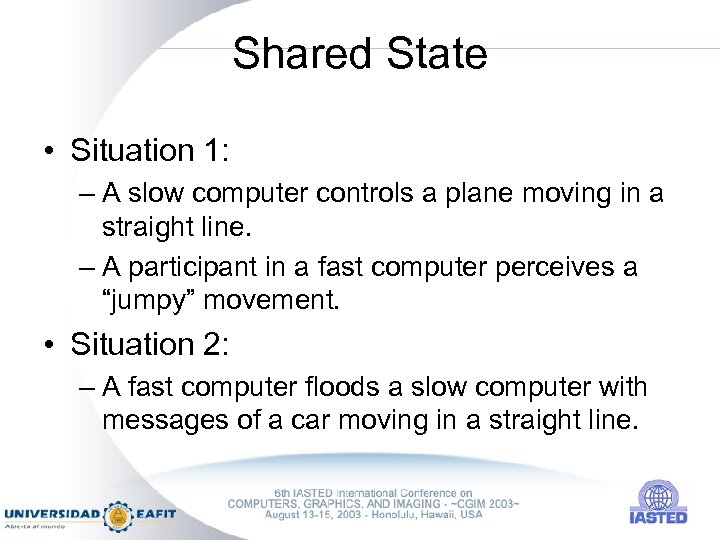 Shared State

• Situation 1:
– A slow computer controls a plane moving in a straight line.
– A participant in a fast computer perceives a “jumpy” movement.

• Situation 2:
– A fast computer floods a slow computer with messages of a car moving in a straight line.

UNIVERSIDAD EAFIT
Abierta al mundo

6th IASTED International Conference on
COMPUTERS, GRAPHICS, AND IMAGING - ~CGIM 2003~
August 13-15, 2003 - Honolulu, Hawaii, USA

IASTED